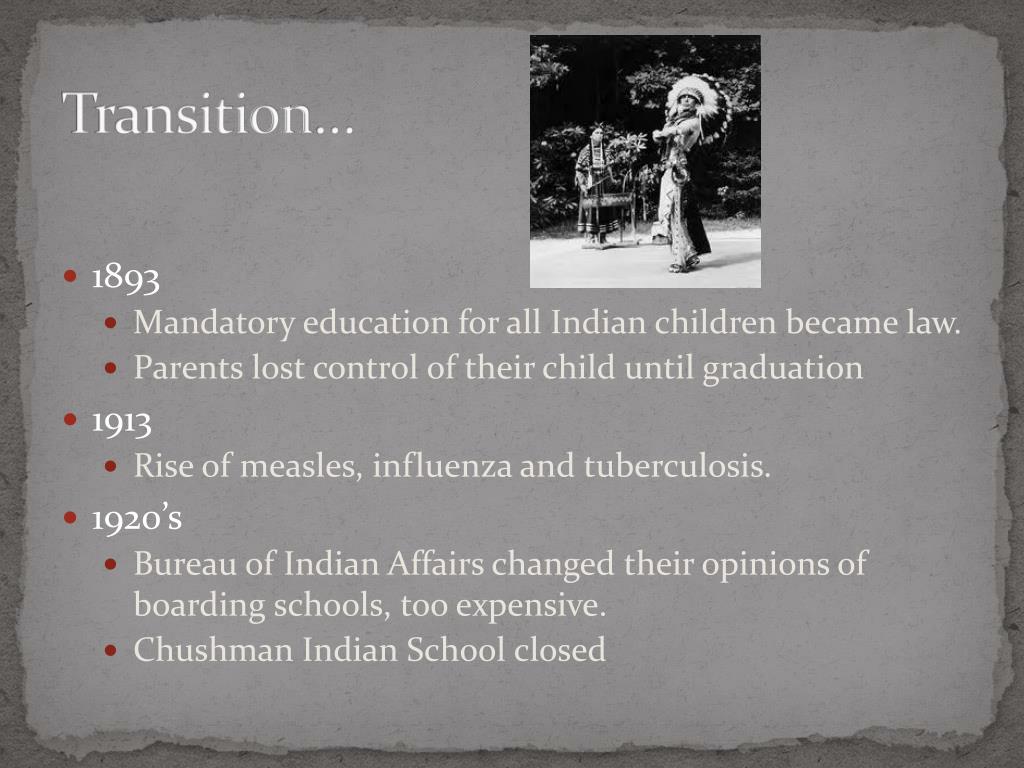 Transition…

- 1893
  - Mandatory education for all Indian children became law.
  - Parents lost control of their child until graduation
- 1913
  - Rise of measles, influenza and tuberculosis.
- 1920's
  - Bureau of Indian Affairs changed their opinions of boarding schools, too expensive.
  - Chushman Indian School closed